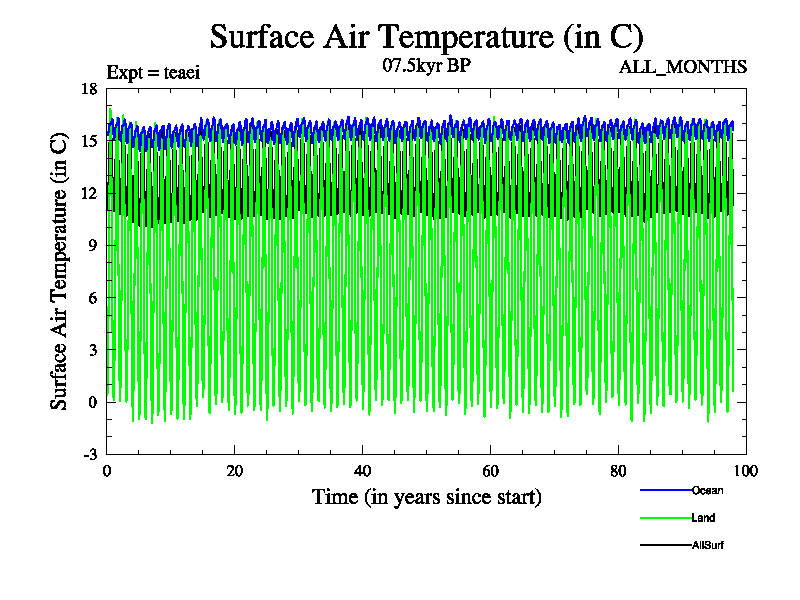 Surface Air Temperature (in C)

Expt = teaei

07.5kyr BP

ALL_MONTHS

Surface Air Temperature (in C)

18
15
12
9
6
3
0
-3

0
20
40
60
80
100

Time (in years since start)

Ocean
Land
AllSurf